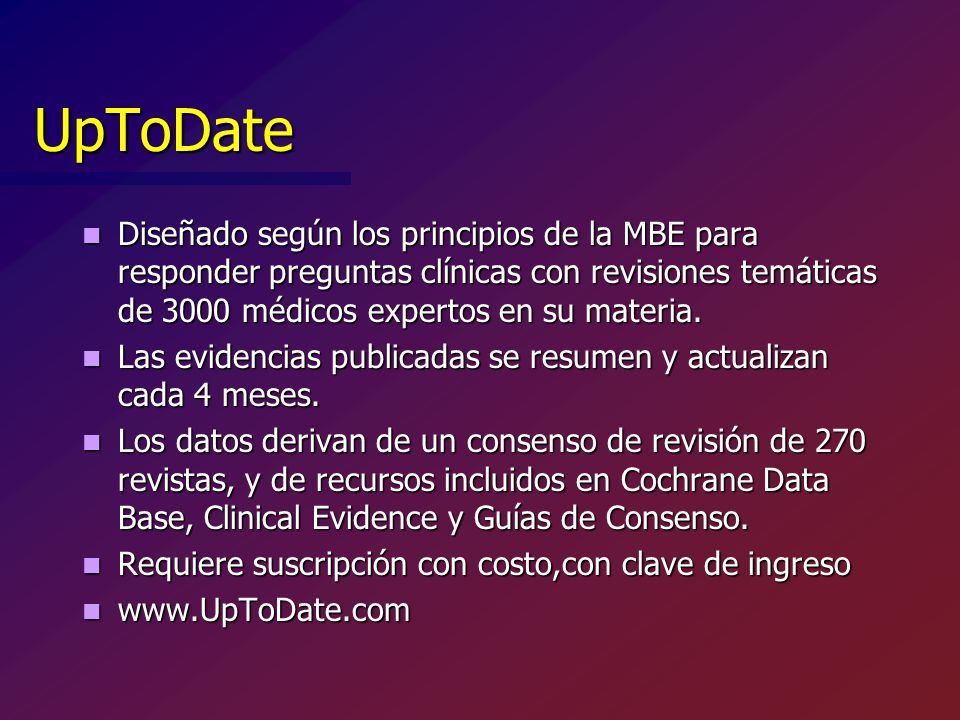 UpToDate

- Diseñado según los principios de la MBE para responder preguntas clínicas con revisiones temáticas de 3000 médicos expertos en su materia.
- Las evidencias publicadas se resumen y actualizan cada 4 meses.
- Los datos derivan de un consenso de revisión de 270 revistas, y de recursos incluidos en Cochrane Data Base, Clinical Evidence y Guías de Consenso.
- Requiere suscripción con costo,con clave de ingreso
- www.UpToDate.com